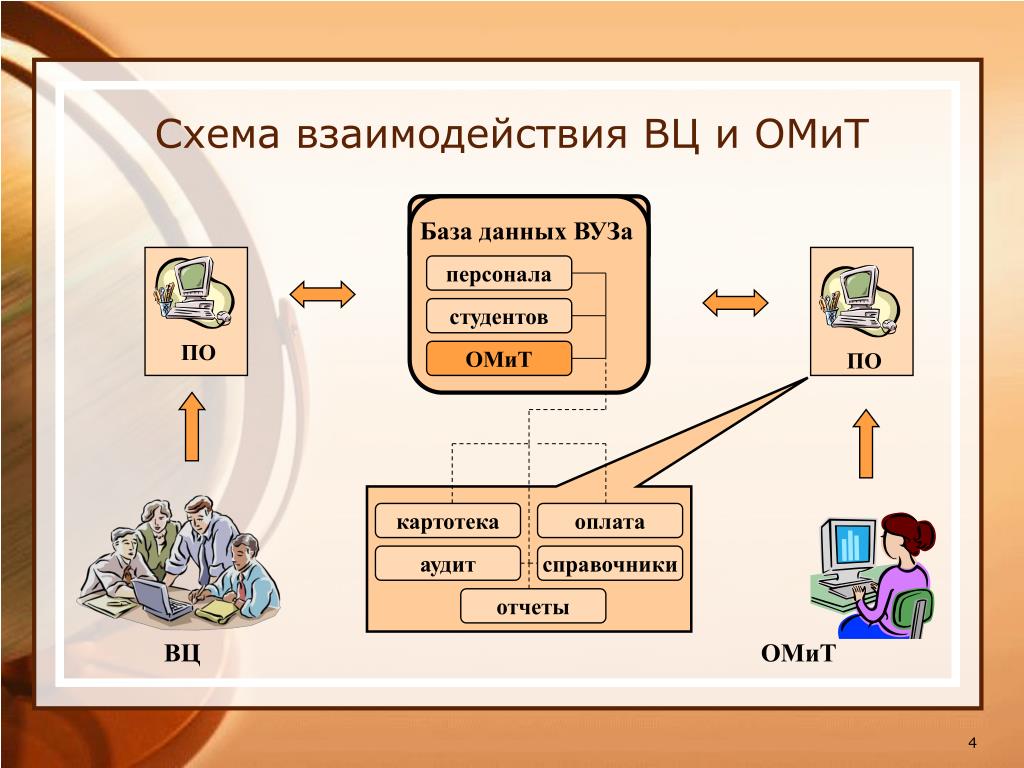 Схема взаимодействия ВЦ и ОМиТ

ПО

База данных ВУЗа

персонала

студентов

ОМиТ

ПО

картотека

оплата

аудит

справочники

отчеты

ВЦ

ОМиТ

4